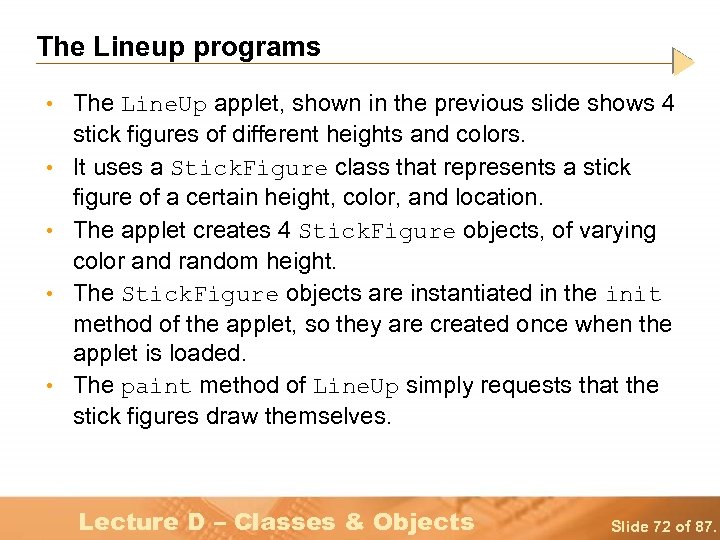 The Lineup programs

• The LineUp applet, shown in the previous slide shows 4 stick figures of different heights and colors.
• It uses a StickFigure class that represents a stick figure of a certain height, color, and location.
• The applet creates 4 StickFigure objects, of varying color and random height.
• The StickFigure objects are instantiated in the init method of the applet, so they are created once when the applet is loaded.
• The paint method of LineUp simply requests that the stick figures draw themselves.

Lecture D – Classes & Objects

Slide 72 of 87.